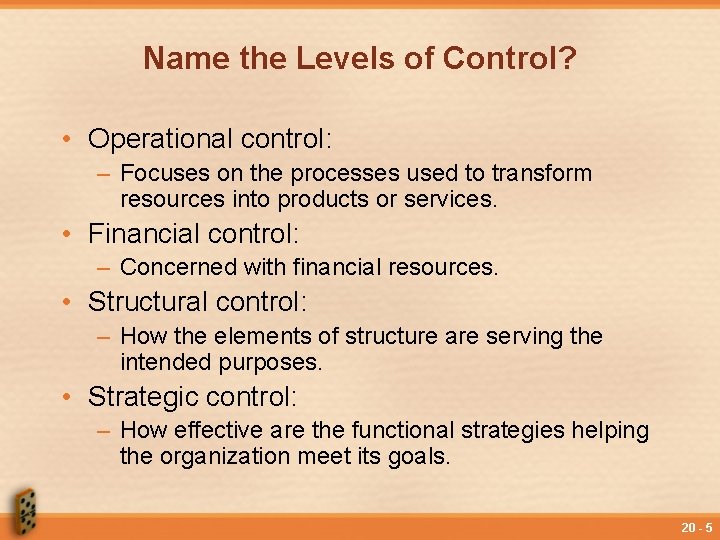 Name the Levels of Control?

• Operational control:
– Focuses on the processes used to transform resources into products or services.
• Financial control:
– Concerned with financial resources.
• Structural control:
– How the elements of structure are serving the intended purposes.
• Strategic control:
– How effective are the functional strategies helping the organization meet its goals.

20 - 5